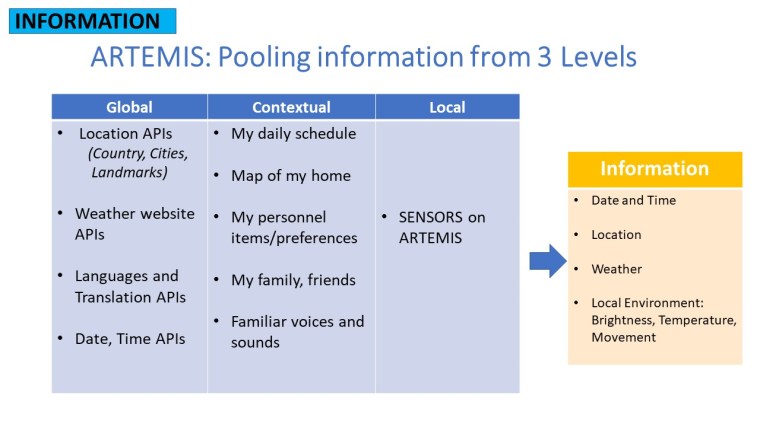 INFORMATION

ARTEMIS: Pooling information from 3 Levels

| Global | Contextual | Local |
|---|---|---|
| • Location APIs *(Country, Cities, Landmarks)* • Weather website APIs • Languages and Translation APIs • Date, Time APIs | • My daily schedule • Map of my home • My personnel items/preferences • My family, friends • Familiar voices and sounds | • SENSORS on ARTEMIS |

Information

• Date and Time

• Location

• Weather

• Local Environment: Brightness, Temperature, Movement